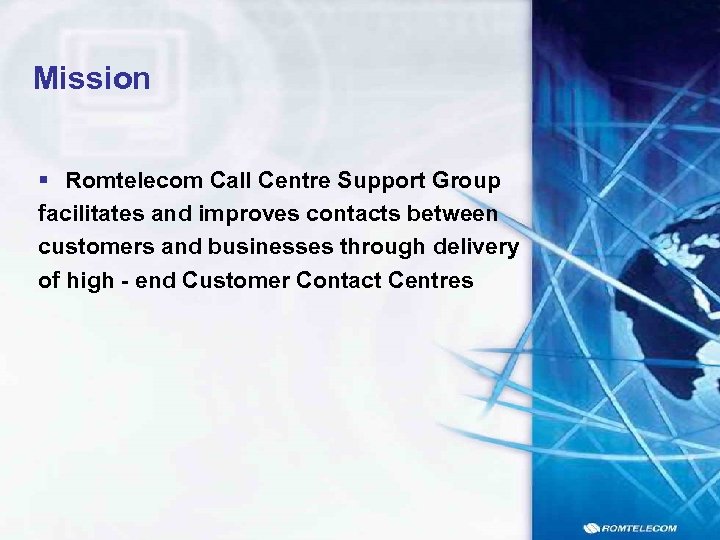 Mission

▪ Romtelecom Call Centre Support Group facilitates and improves contacts between customers and businesses through delivery of high - end Customer Contact Centres

ROMTELECOM